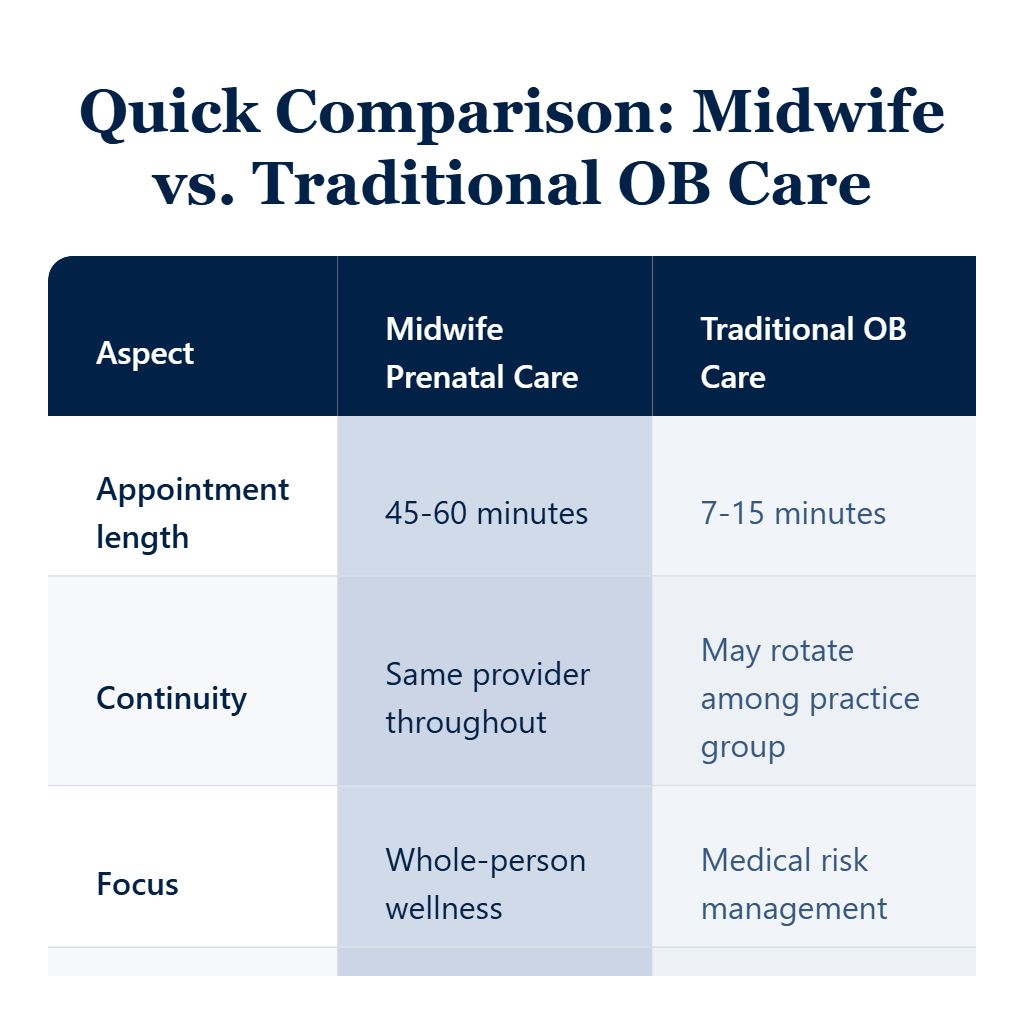 Quick Comparison: Midwife vs. Traditional OB Care

| Aspect | Midwife Prenatal Care | Traditional OB Care |
|---|---|---|
| Appointment length | 45-60 minutes | 7-15 minutes |
| Continuity | Same provider throughout | May rotate among practice group |
| Focus | Whole-person wellness | Medical risk management |